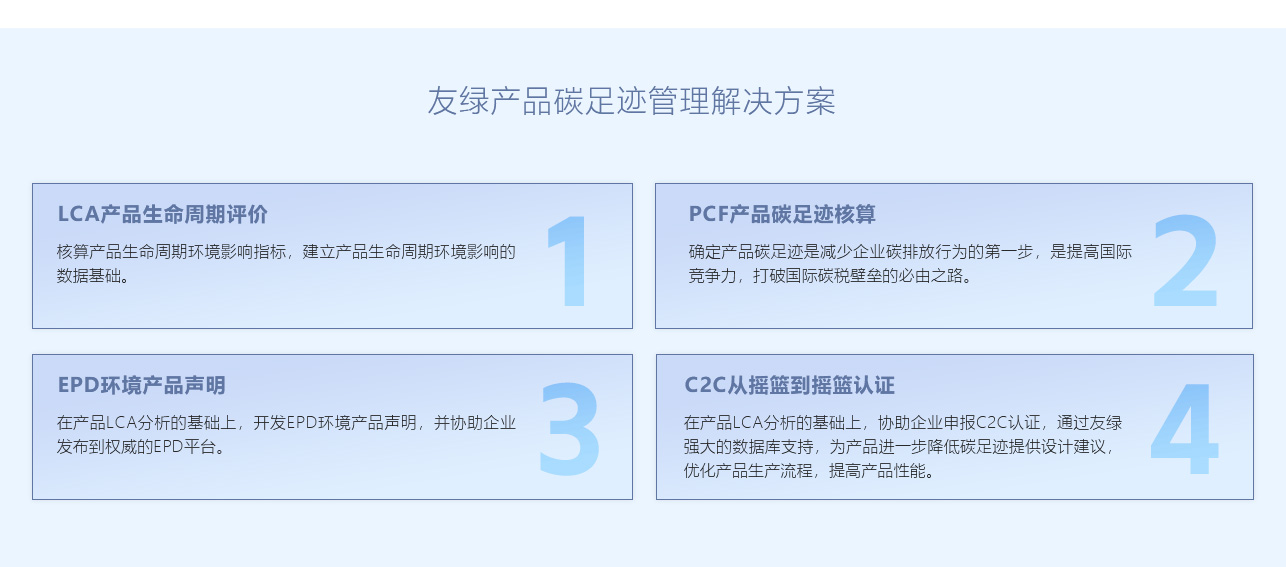 友绿产品碳足迹管理解决方案

LCA产品生命周期评价

核算产品生命周期环境影响指标，建立产品生命周期环境影响的数据基础。

1

PCF产品碳足迹核算

确定产品碳足迹是减少企业碳排放行为的第一步，是提高国际竞争力，打破国际碳税壁垒的必由之路。

2

EPD环境产品声明

在产品LCA分析的基础上，开发EPD环境产品声明，并协助企业发布到权威的EPD平台。

3

C2C从摇篮到摇篮认证

在产品LCA分析的基础上，协助企业申报C2C认证，通过友绿强大的数据库支持，为产品进一步降低碳足迹提供设计建议，优化产品生产流程，提高产品性能。

4